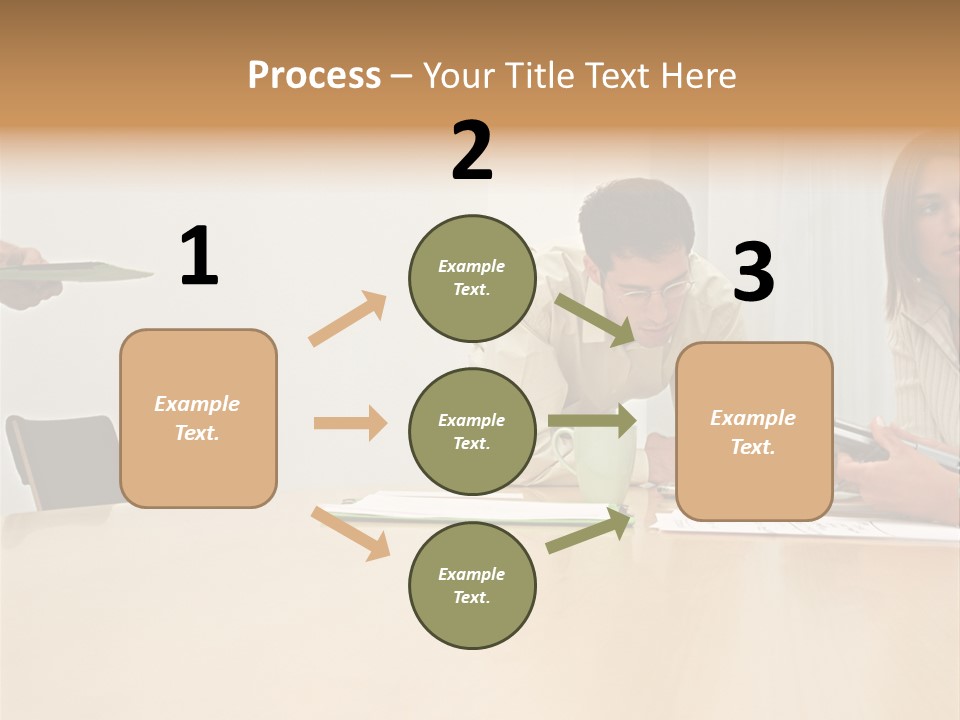 Process – Your Title Text Here

1

Example Text.

2

Example Text.

Example Text.

Example Text.

3

Example Text.